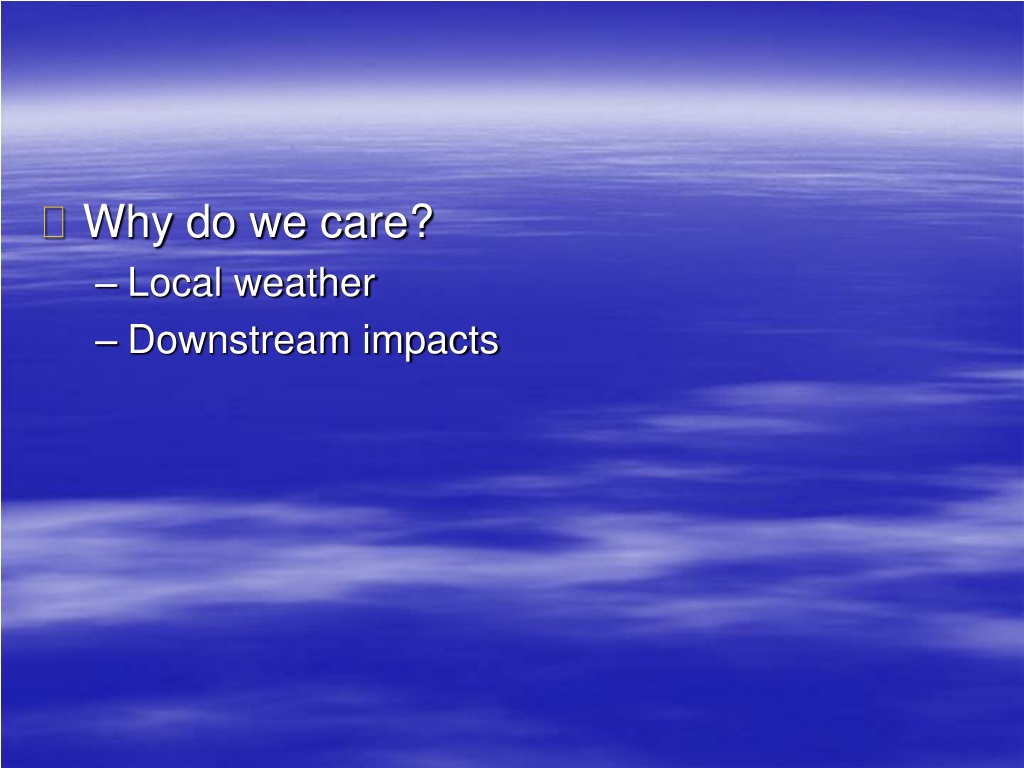 Why do we care?
– Local weather
– Downstream impacts